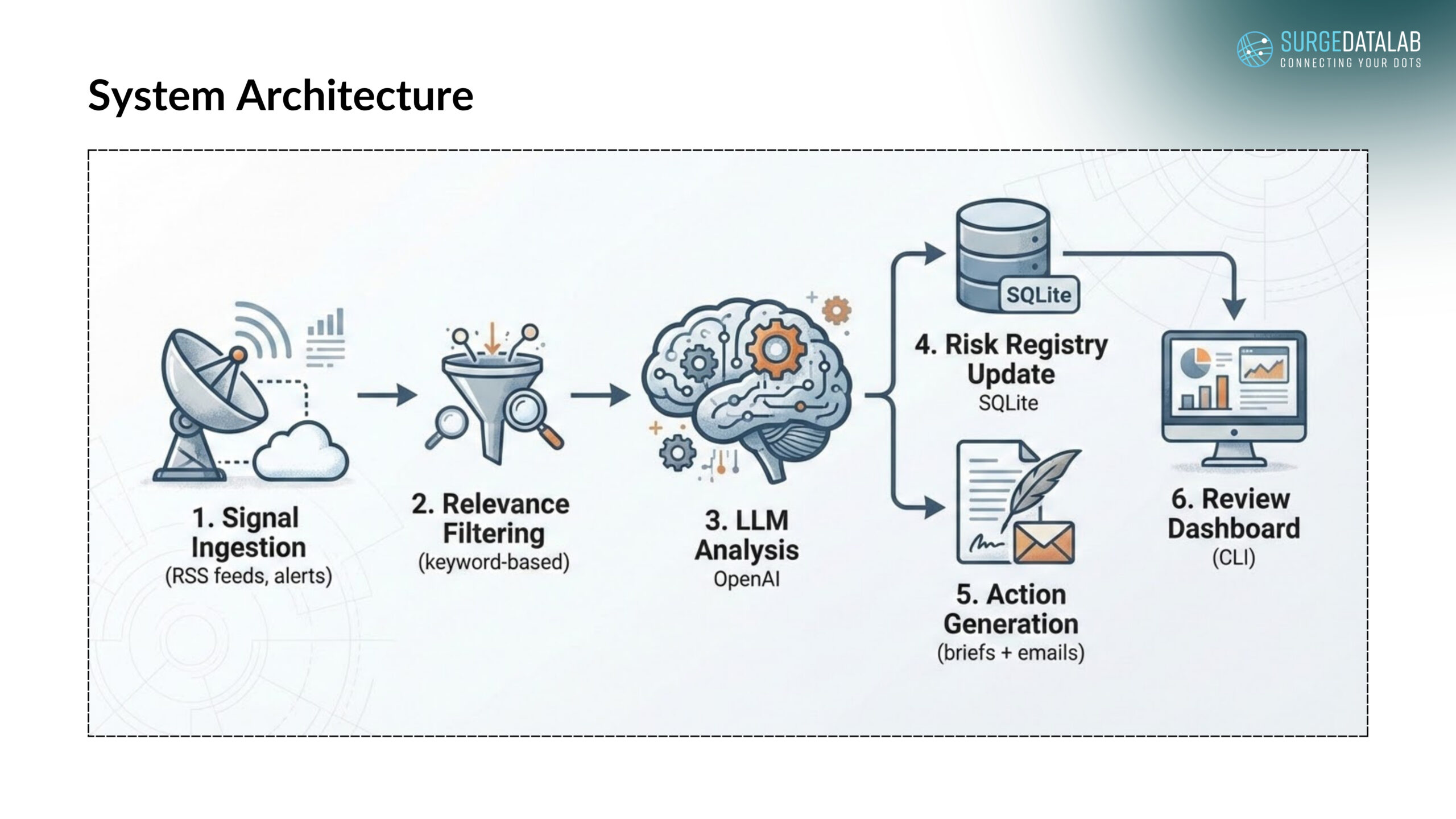 SURGEDATALAB
CONNECTING YOUR DOTS

System Architecture

1. Signal Ingestion
(RSS feeds, alerts)

2. Relevance Filtering
(keyword-based)

3. LLM Analysis
OpenAI

SQLite

4. Risk Registry Update
SQLite

5. Action Generation
(briefs + emails)

6. Review Dashboard
(CLI)